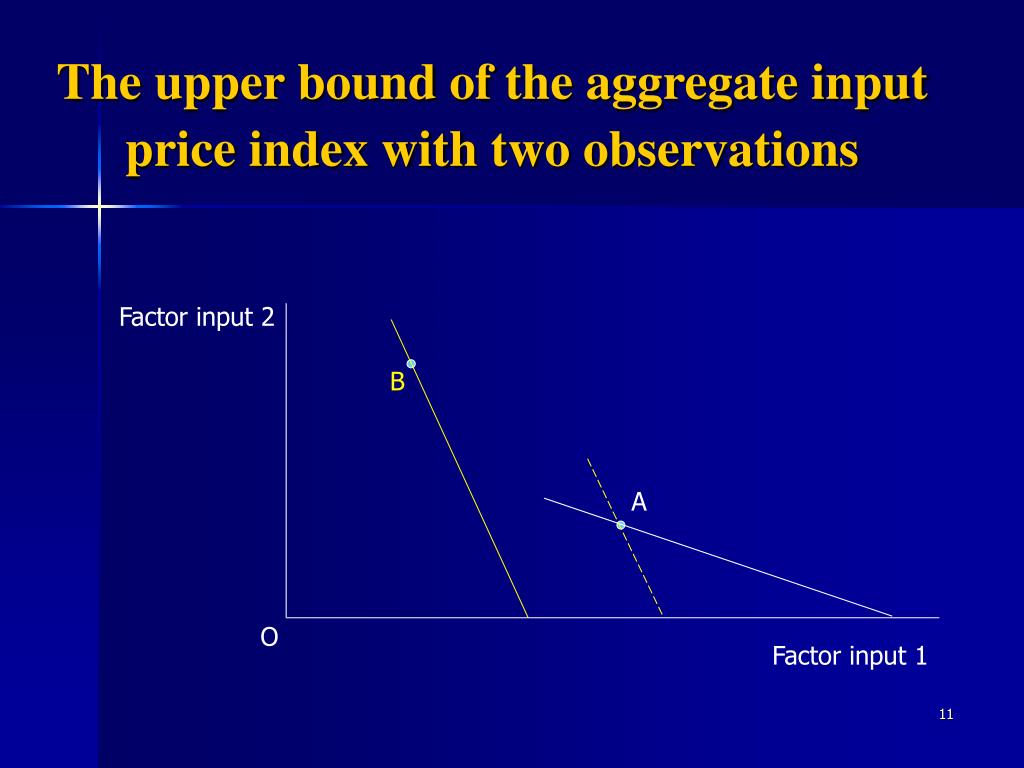 The upper bound of the aggregate input price index with two observations

Factor input 2

B

A

O

Factor input 1

11